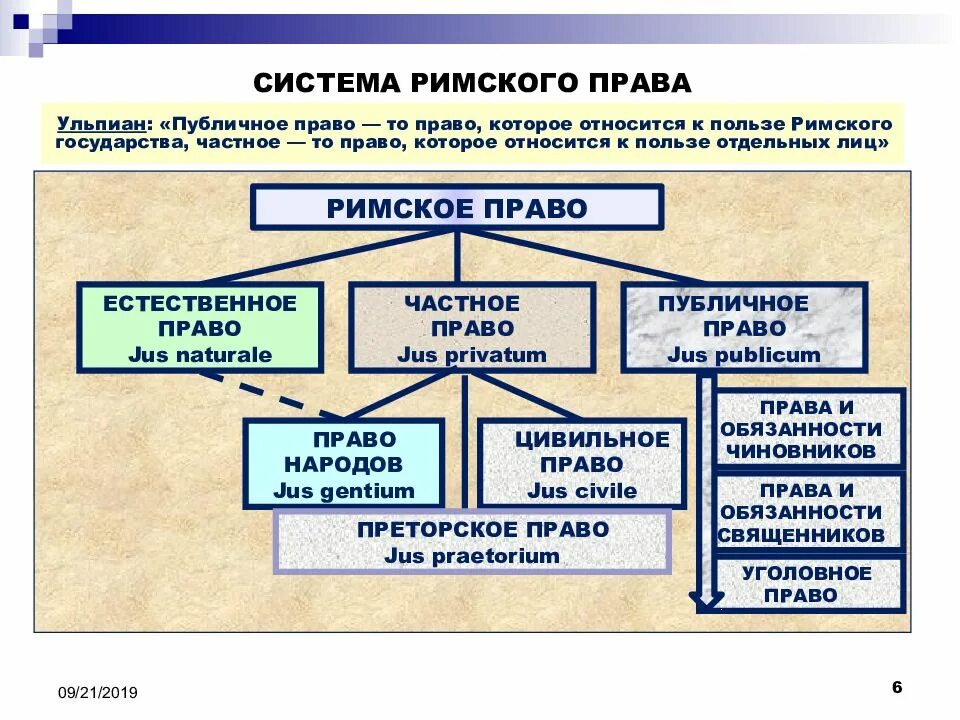 СИСТЕМА РИМСКОГО ПРАВА

Ульпиан: «Публичное право — то право, которое относится к пользе Римского государства, частное — то право, которое относится к пользе отдельных лиц»

РИМСКОЕ ПРАВО

ЕСТЕСТВЕННОЕ ПРАВО Jus naturale

ЧАСТНОЕ ПРАВО Jus privatum

ПУБЛИЧНОЕ ПРАВО Jus publicum

ПРАВО НАРОДОВ Jus gentium

ЦИВИЛЬНОЕ ПРАВО Jus civile

ПРЕТОРСКОЕ ПРАВО Jus praetorium

ПРАВА И ОБЯЗАННОСТИ ЧИНОВНИКОВ

ПРАВА И ОБЯЗАННОСТИ СВЯЩЕННИКОВ

УГОЛОВНОЕ ПРАВО

09/21/2019

6